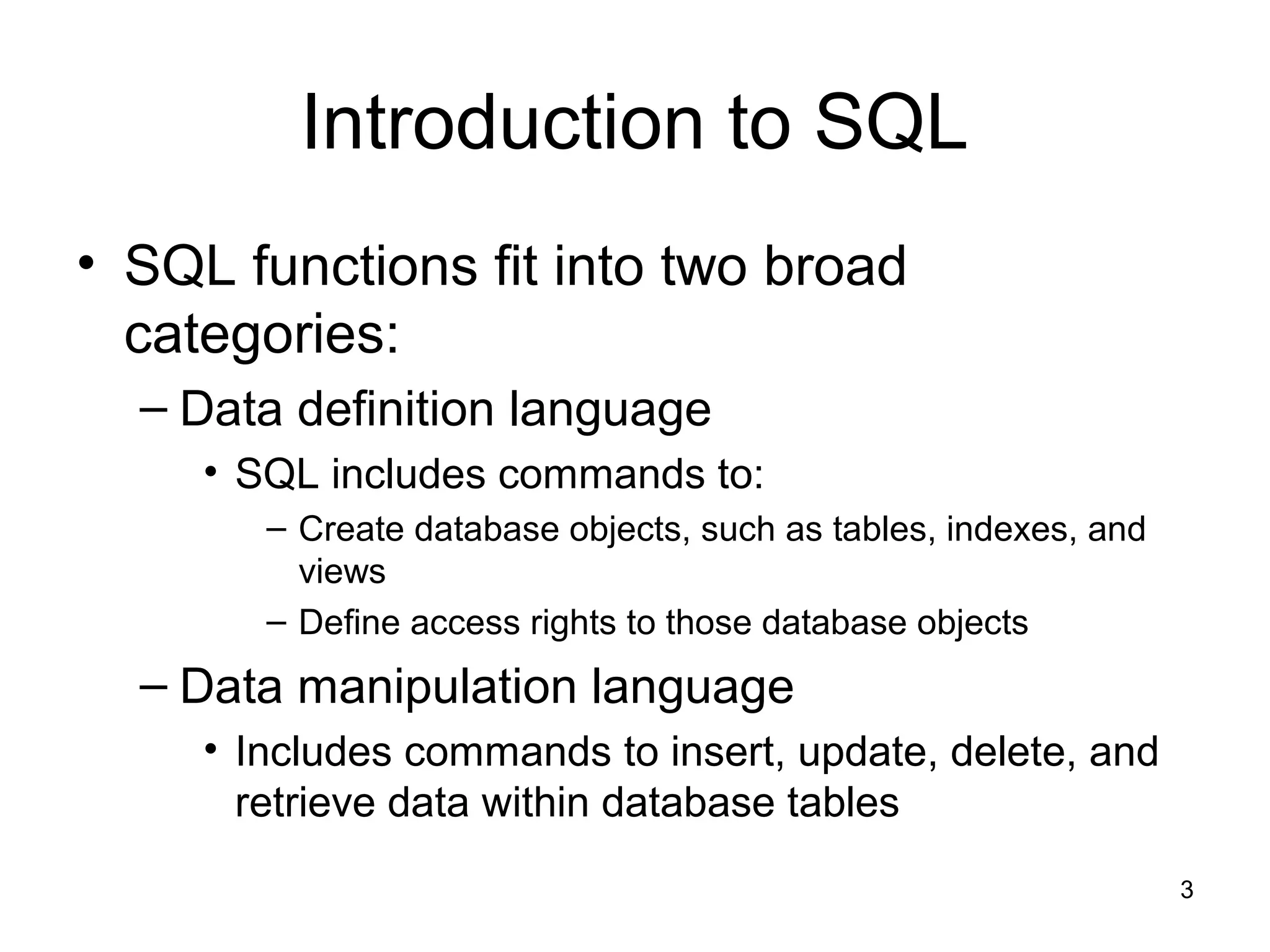 Introduction to SQL

• SQL functions fit into two broad categories:

– Data definition language

• SQL includes commands to:

– Create database objects, such as tables, indexes, and views

– Define access rights to those database objects

– Data manipulation language

• Includes commands to insert, update, delete, and retrieve data within database tables

3